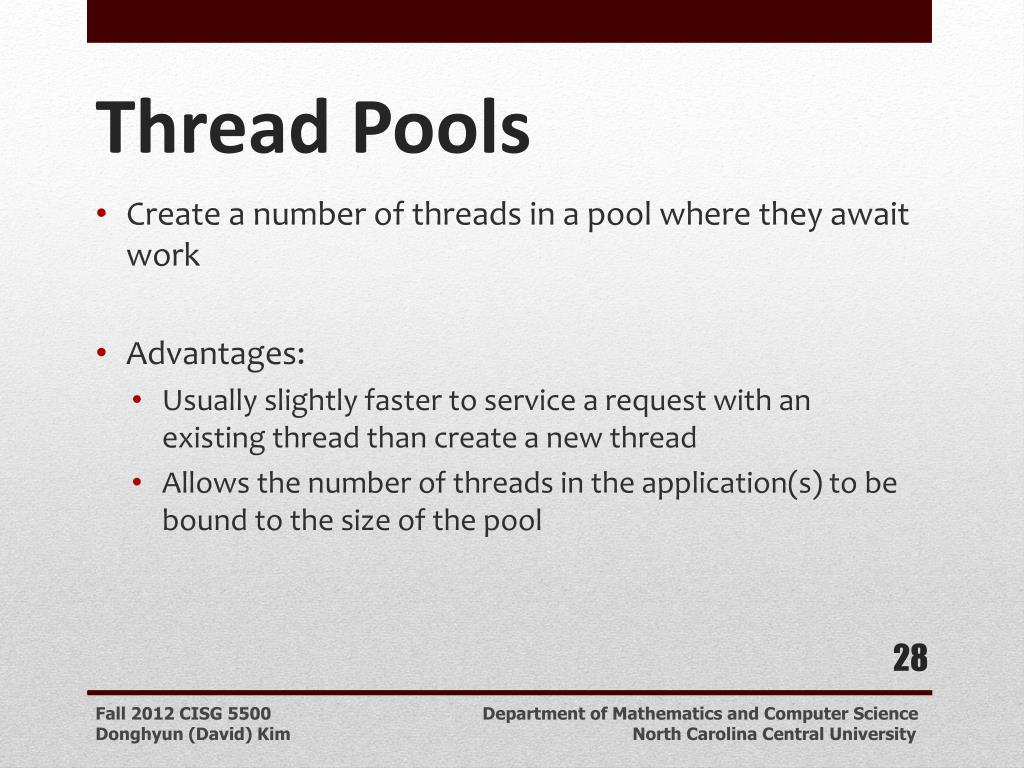 Thread Pools

• Create a number of threads in a pool where they await work

• Advantages:
  • Usually slightly faster to service a request with an existing thread than create a new thread
  • Allows the number of threads in the application(s) to be bound to the size of the pool

28

Fall 2012 CISG 5500
Donghyun (David) Kim

Department of Mathematics and Computer Science
North Carolina Central University